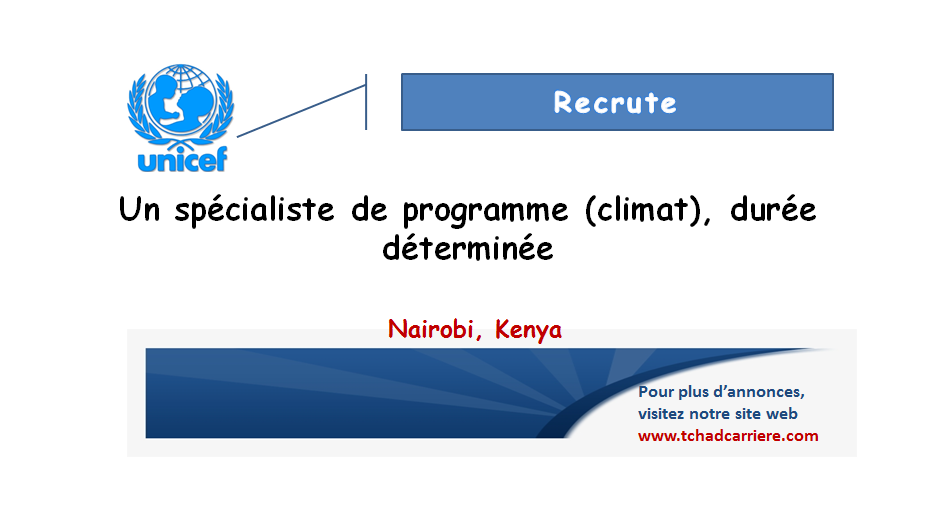 unicef

Recrute

Un spécialiste de programme (climat), durée déterminée

Nairobi, Kenya

Pour plus d'annonces, visitez notre site web www.tchadcarriere.com